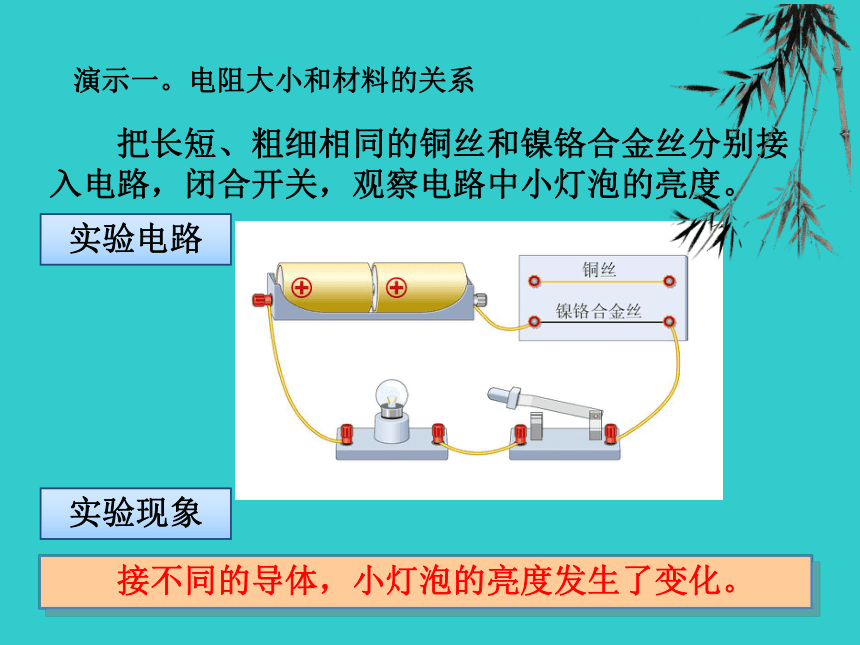 演示一。电阻大小和材料的关系

把长短、粗细相同的铜丝和镍铬合金丝分别接入电路，闭合开关，观察电路中小灯泡的亮度。

实验电路

铜丝

镍铬合金丝

实验现象

接不同的导体，小灯泡的亮度发生了变化。